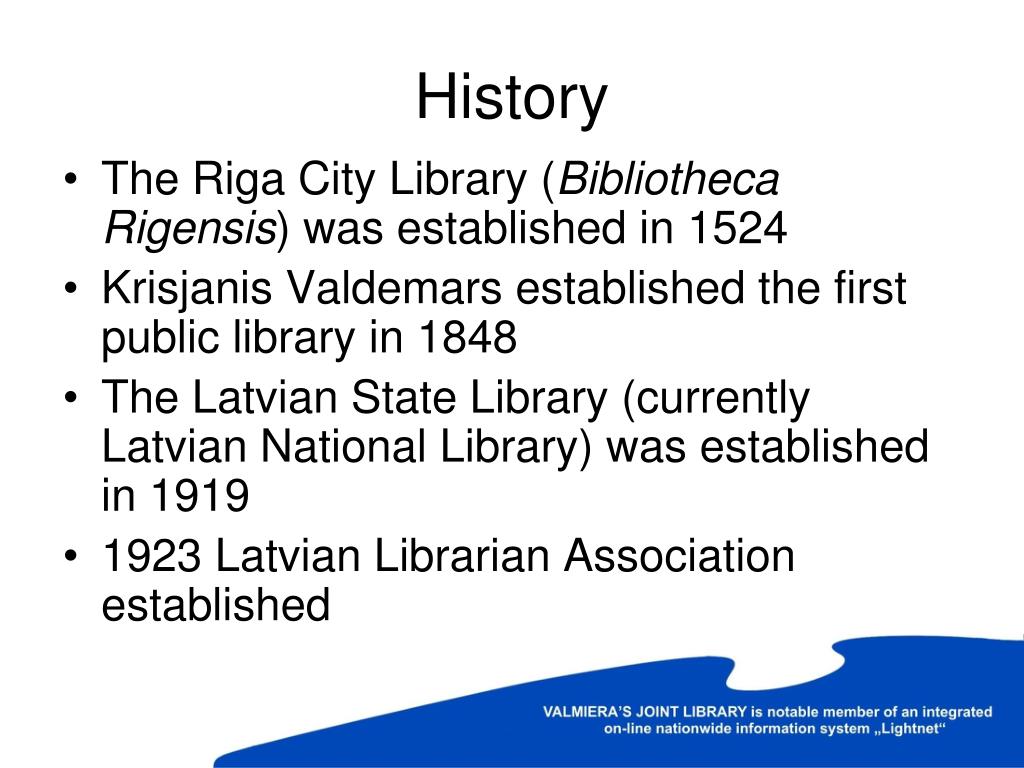 History

• The Riga City Library (Bibliotheca Rigensis) was established in 1524
• Krisjanis Valdemars established the first public library in 1848
• The Latvian State Library (currently Latvian National Library) was established in 1919
• 1923 Latvian Librarian Association established

VALMIERA'S JOINT LIBRARY is notable member of an integrated on-line nationwide information system „Lightnet“